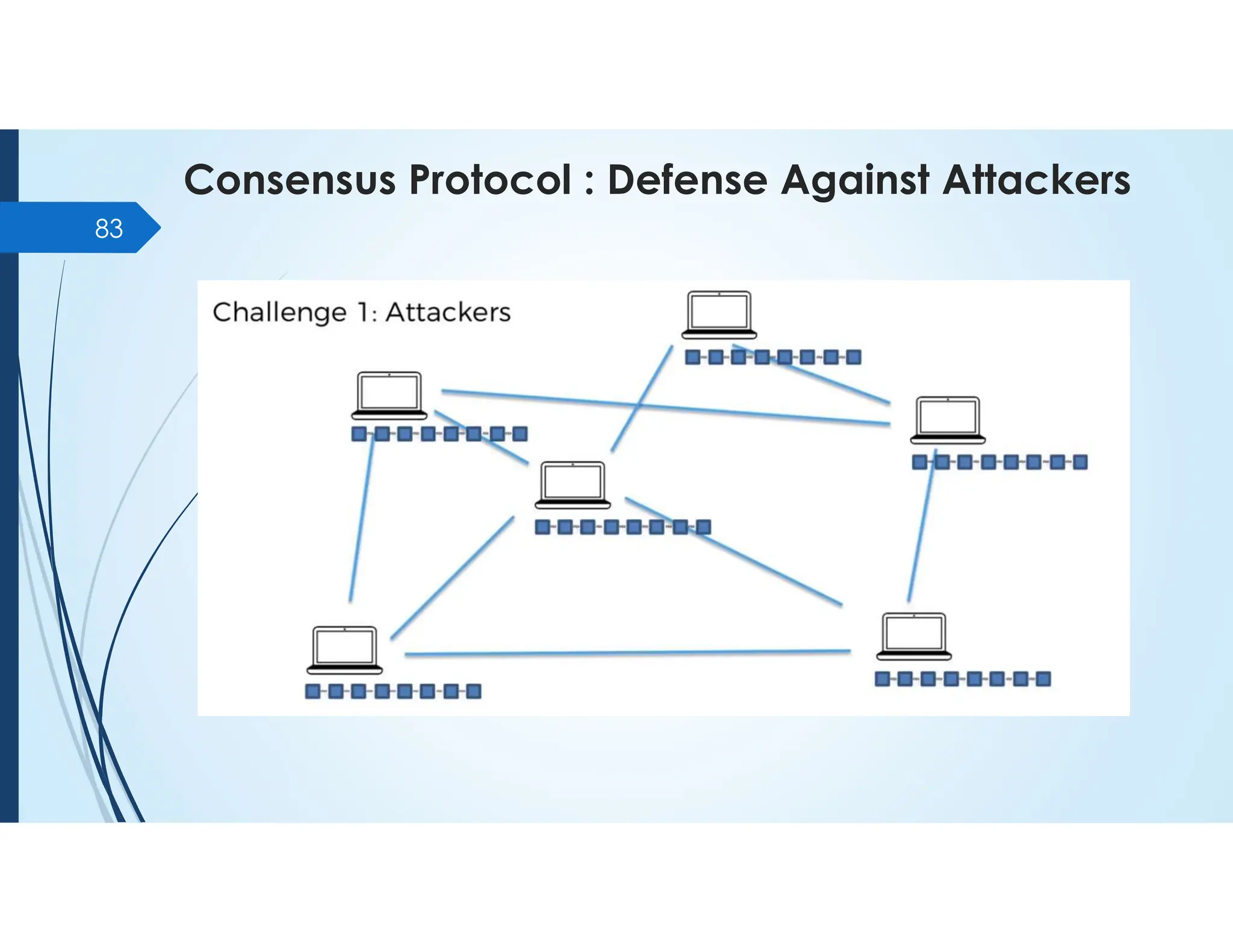 Consensus Protocol : Defense Against Attackers

83

Challenge 1: Attackers